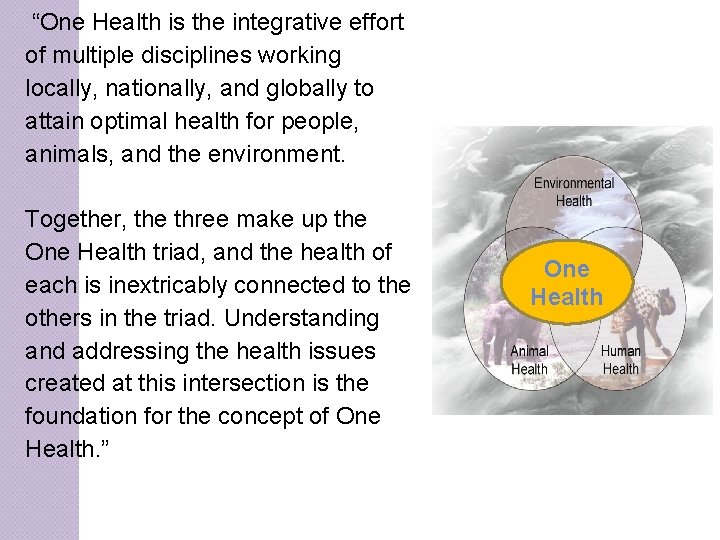 “One Health is the integrative effort of multiple disciplines working locally, nationally, and globally to attain optimal health for people, animals, and the environment.

Together, the three make up the One Health triad, and the health of each is inextricably connected to the others in the triad. Understanding and addressing the health issues created at this intersection is the foundation for the concept of One Health.”

Environmental Health

One Health

Animal Health

Human Health